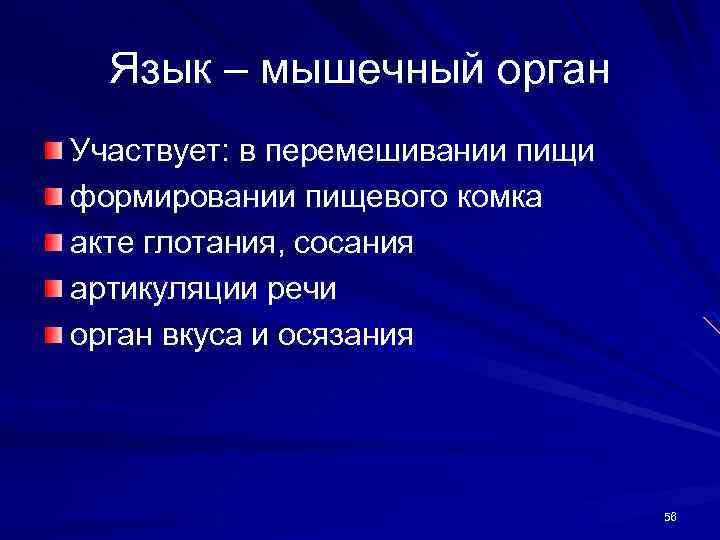 Язык – мышечный орган

Участвует: в перемешивании пищи

формировании пищевого комка

акте глотания, сосания

артикуляции речи

орган вкуса и осязания

56